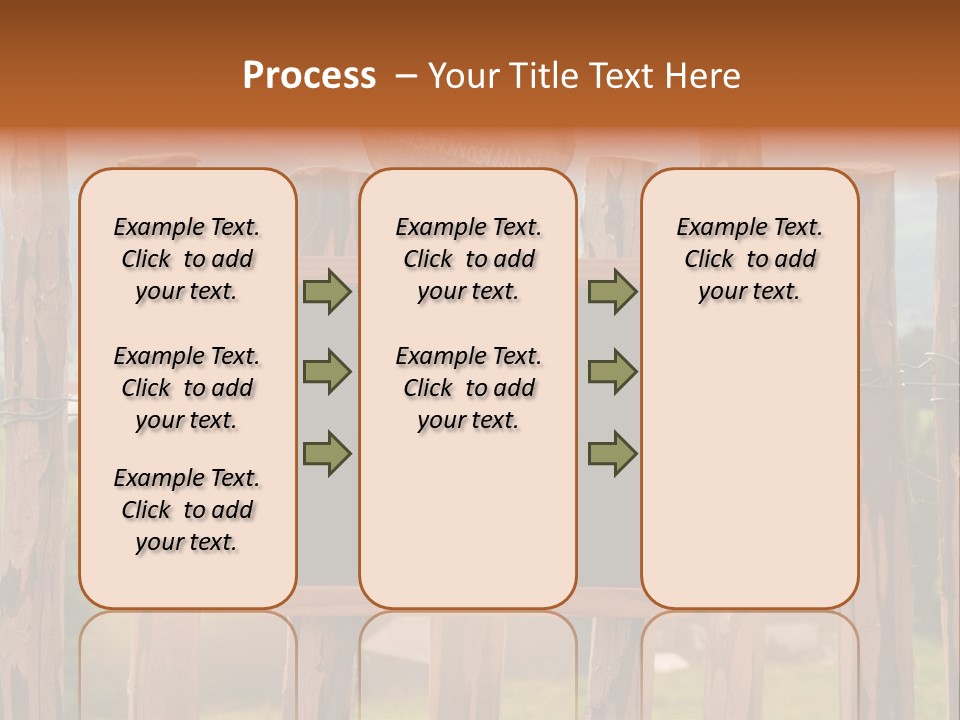 Process – Your Title Text Here

Example Text. Click to add your text.

Example Text. Click to add your text.

Example Text. Click to add your text.

Example Text. Click to add your text.

Example Text. Click to add your text.

Example Text. Click to add your text.